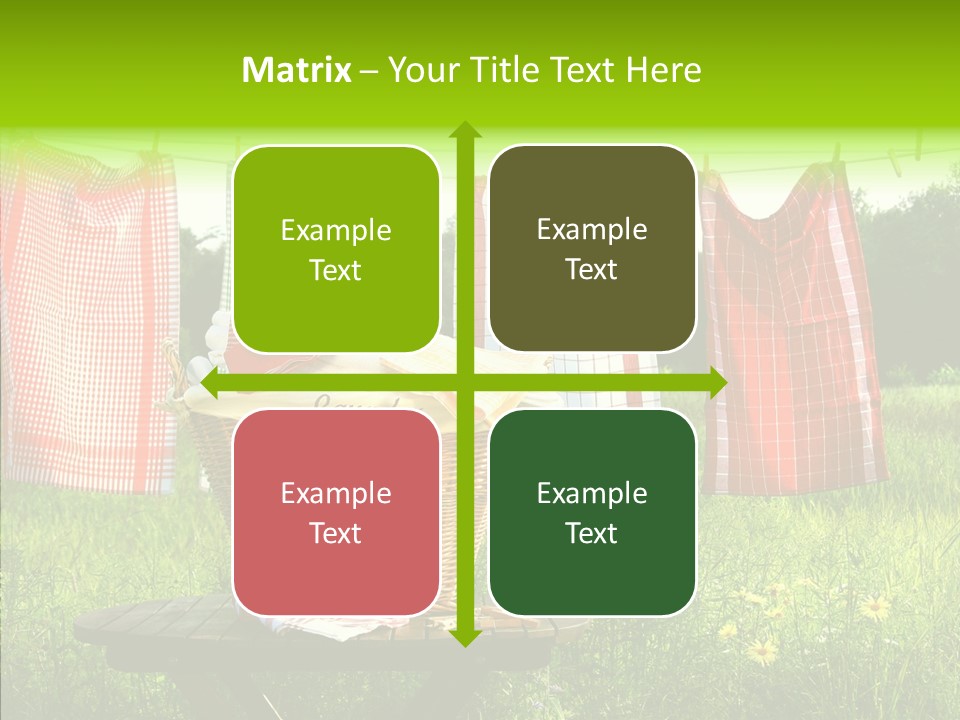 Matrix – Your Title Text Here

Example Text

Example Text

Example Text

Example Text